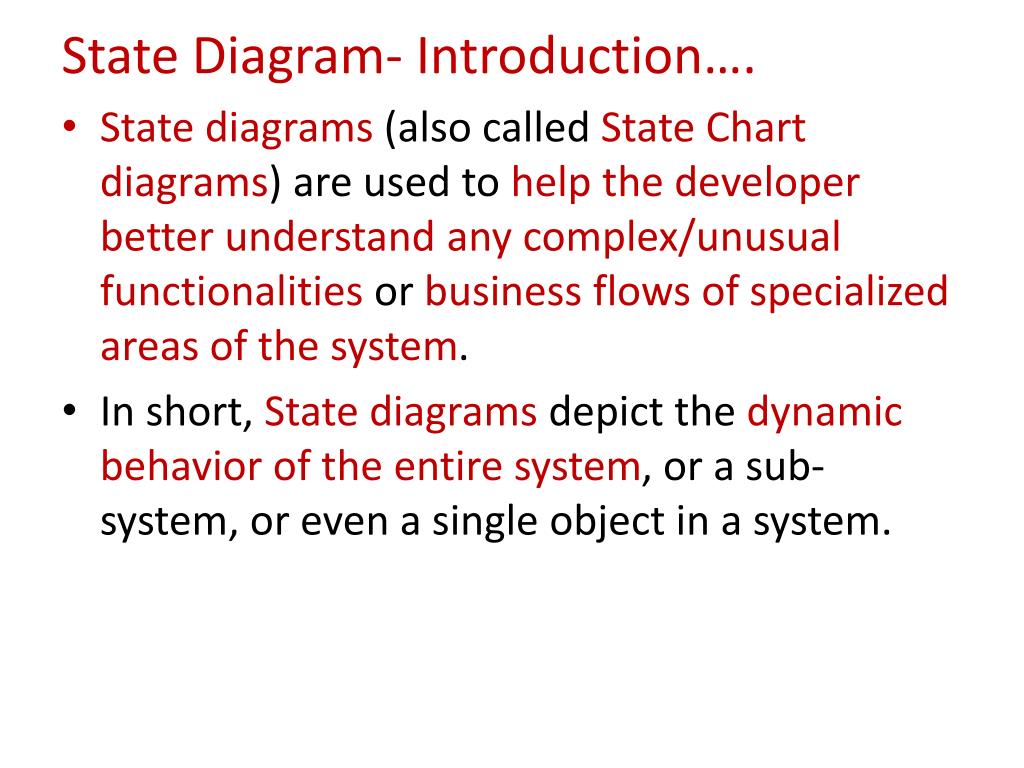 State Diagram- Introduction….

• State diagrams (also called State Chart diagrams) are used to help the developer better understand any complex/unusual functionalities or business flows of specialized areas of the system.

• In short, State diagrams depict the dynamic behavior of the entire system, or a sub-system, or even a single object in a system.